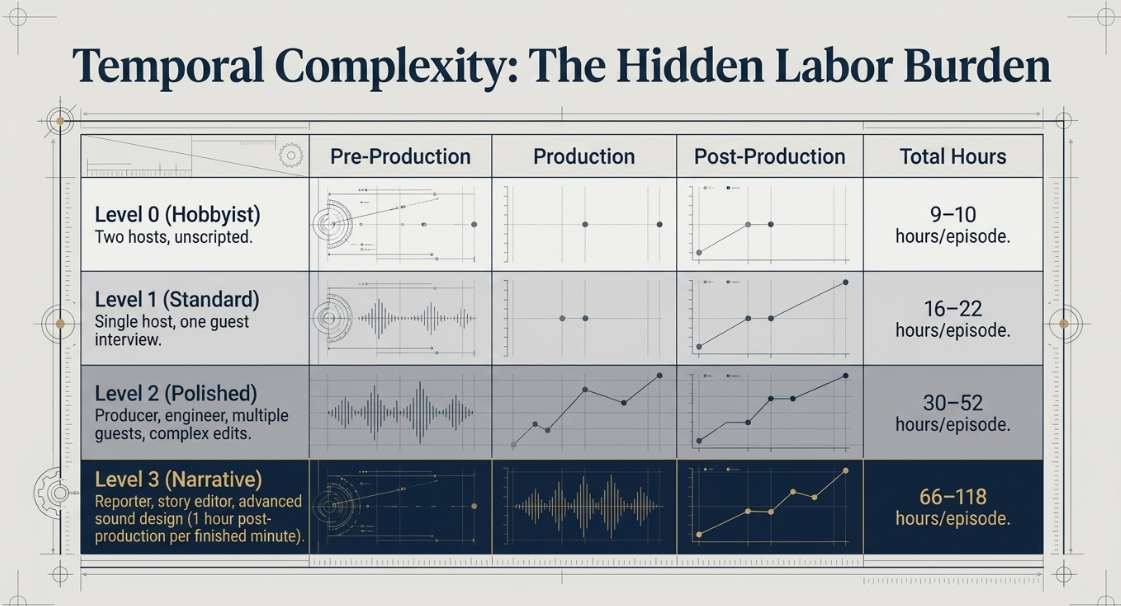 Temporal Complexity: The Hidden Labor Burden

| | Pre-Production | Production | Post-Production | Total Hours |
|---|---|---|---|---|
| Level 0 (Hobbyist) Two hosts, unscripted. | | | | 9–10 hours/episode. |
| Level 1 (Standard) Single host, one guest interview. | | | | 16–22 hours/episode. |
| Level 2 (Polished) Producer, engineer, multiple guests, complex edits. | | | | 30–52 hours/episode. |
| Level 3 (Narrative) Reporter, story editor, advanced sound design (1 hour post-production per finished minute). | | | | 66–118 hours/episode. |